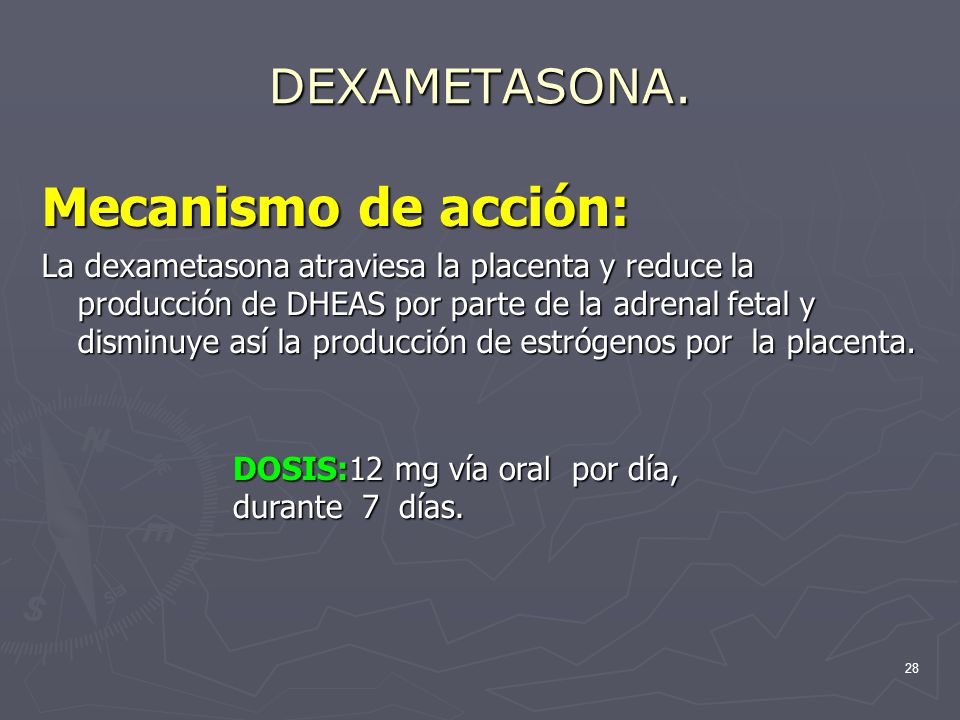 DEXAMETASONA.

Mecanismo de acción:

La dexametasona atraviesa la placenta y reduce la producción de DHEAS por parte de la adrenal fetal y disminuye así la producción de estrógenos por la placenta.

DOSIS:12 mg vía oral por día, durante 7 días.

28